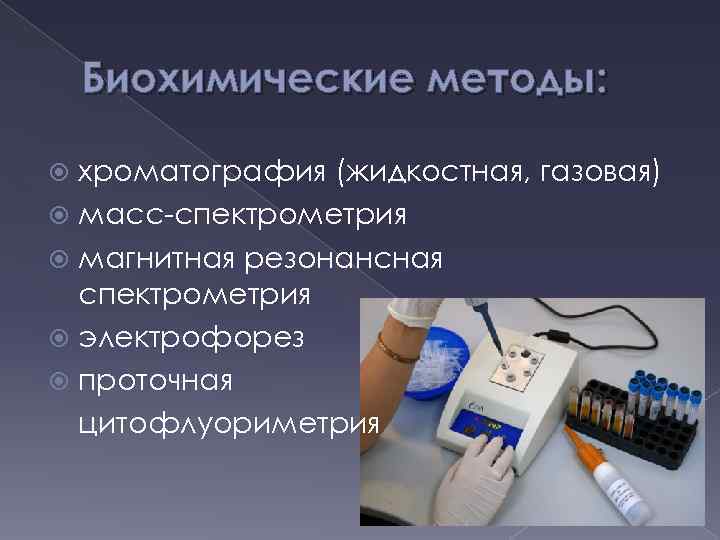 Биохимические методы:

хроматография (жидкостная, газовая)
масс-спектрометрия
магнитная резонансная спектрометрия
электрофорез
проточная цитофлуориметрия